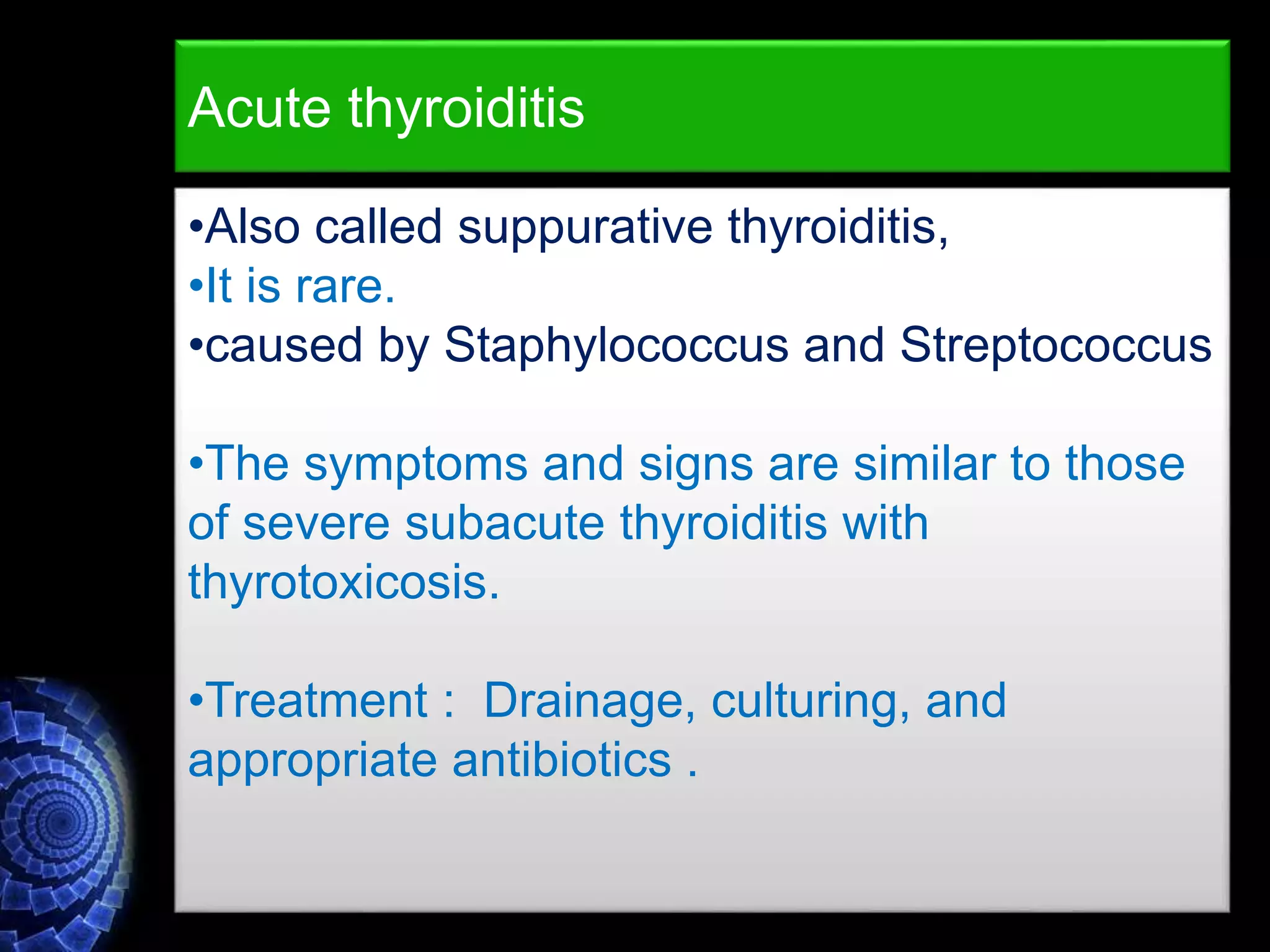 Acute thyroiditis

•Also called suppurative thyroiditis,
•It is rare.
•caused by Staphylococcus and Streptococcus

•The symptoms and signs are similar to those of severe subacute thyroiditis with thyrotoxicosis.

•Treatment : Drainage, culturing, and appropriate antibiotics .